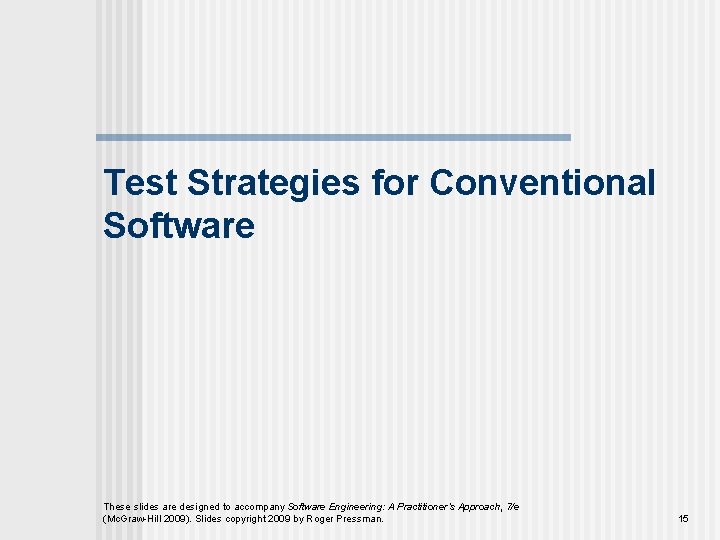 Test Strategies for Conventional Software

These slides are designed to accompany Software Engineering: A Practitioner's Approach, 7/e (McGraw-Hill 2009). Slides copyright 2009 by Roger Pressman.

15